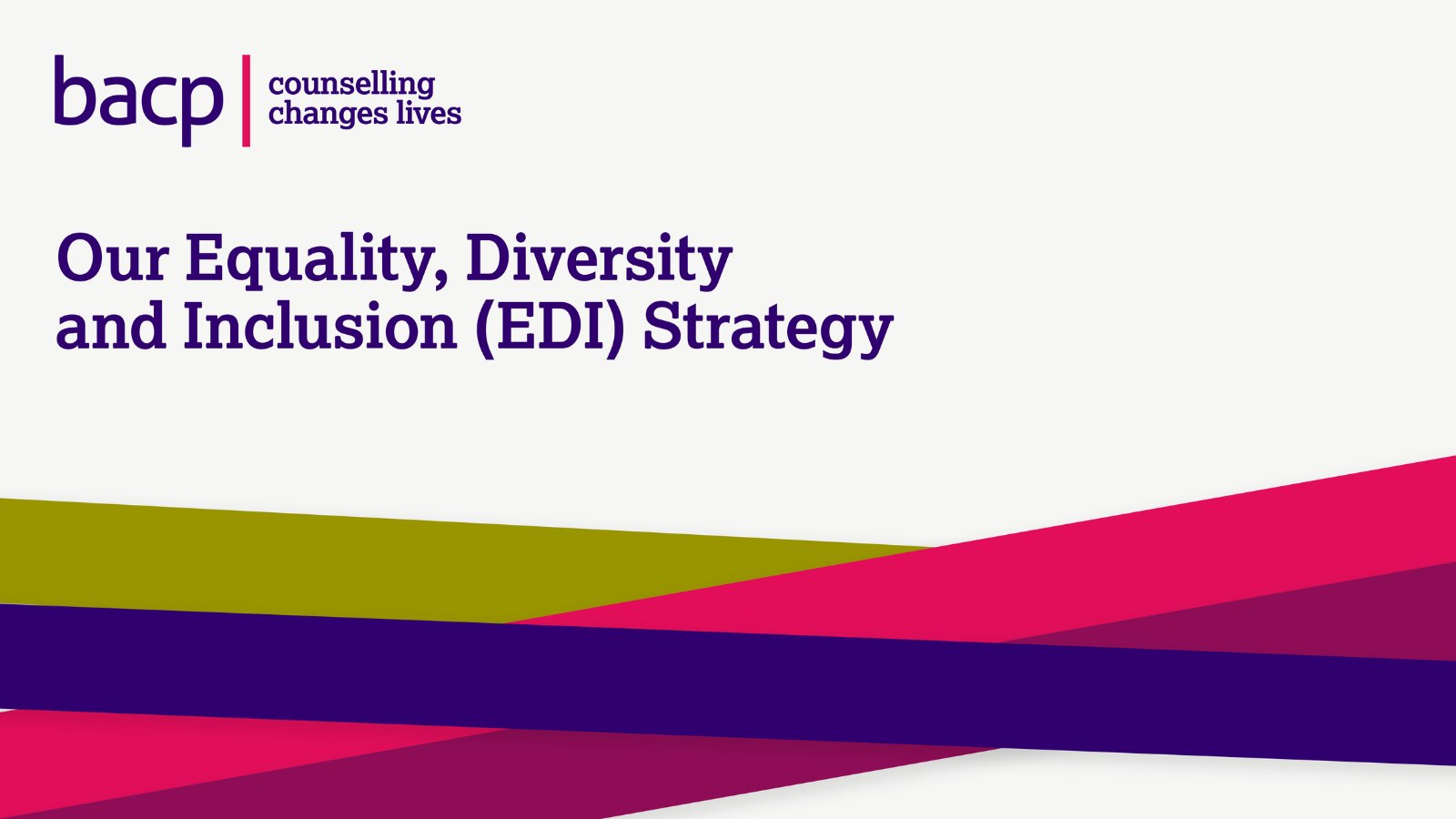 bacp | counselling changes lives

Our Equality, Diversity and Inclusion (EDI) Strategy